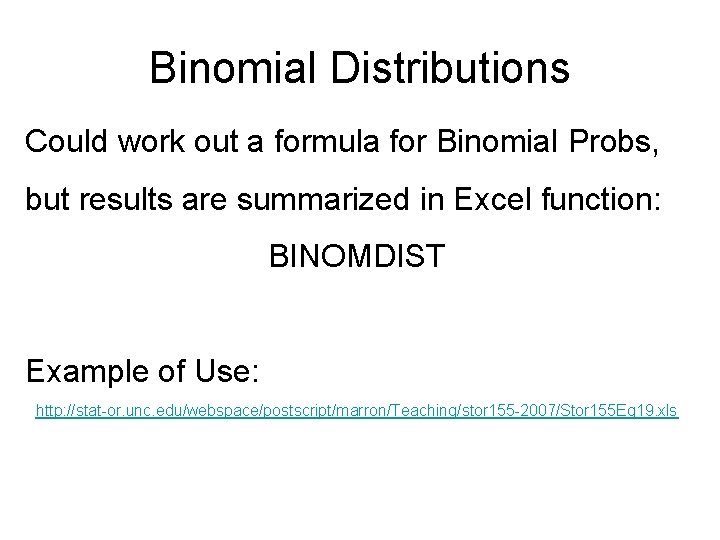 Binomial Distributions

Could work out a formula for Binomial Probs, but results are summarized in Excel function:

BINOMDIST

Example of Use:

http://stat-or.unc.edu/webspace/postscript/marron/Teaching/stor155-2007/Stor155Eg19.xls